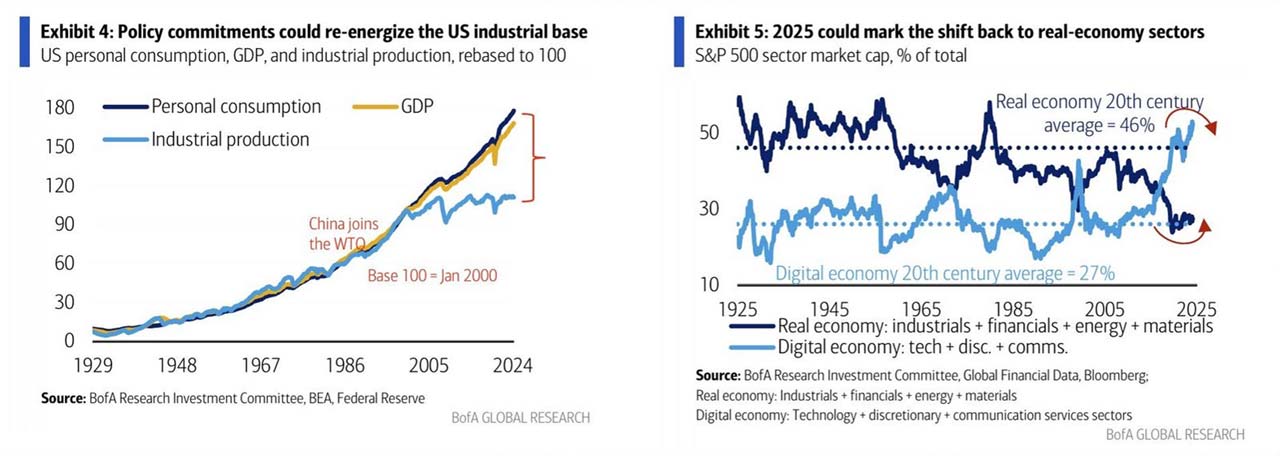 Exhibit 4: Policy commitments could re-energize the US industrial base
US personal consumption, GDP, and industrial production, rebased to 100

Personal consumption
GDP
Industrial production

180
150
120
90
60
30
0

China joins the WTO
Base 100 = Jan 2000

1929 1948 1967 1986 2005 2024

Source: BofA Research Investment Committee, BEA, Federal Reserve

BofA GLOBAL RESEARCH

Exhibit 5: 2025 could mark the shift back to real-economy sectors
S&P 500 sector market cap, % of total

Real economy 20th century average = 46%

50
30
10

Digital economy 20th century average = 27%

1925 1945 1965 1985 2005 2025

Real economy: industrials + financials + energy + materials
Digital economy: tech + disc. + comms.

Source: BofA Research Investment Committee, Global Financial Data, Bloomberg;
Real economy: Industrials + financials + energy + materials
Digital economy: Technology + discretionary + communication services sectors

BofA GLOBAL RESEARCH